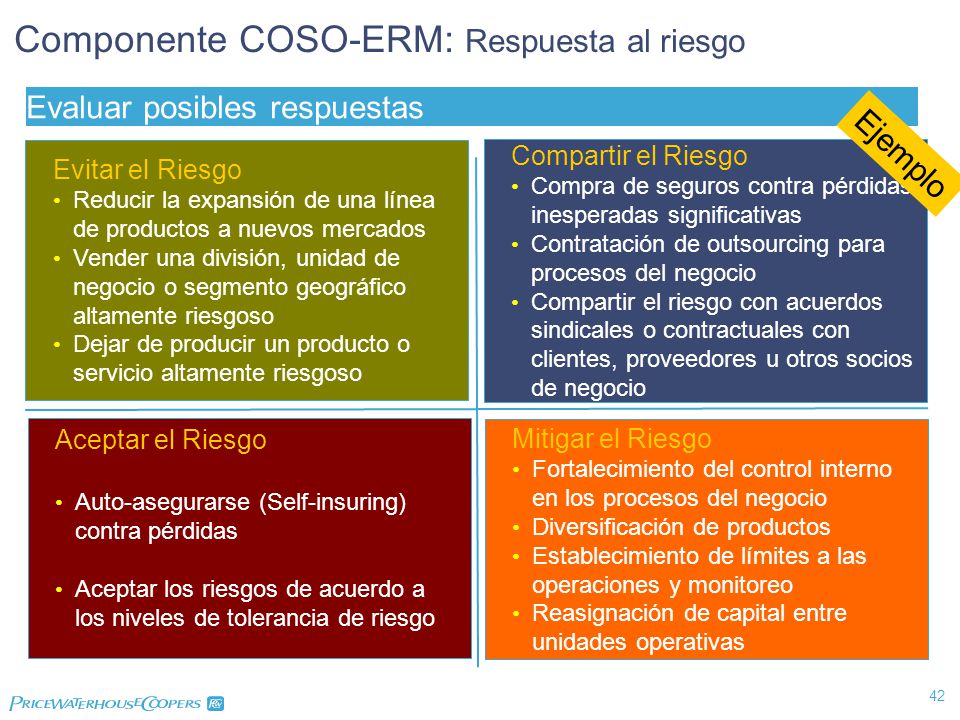 Componente COSO-ERM: Respuesta al riesgo

Evaluar posibles respuestas

Ejemplo

Evitar el Riesgo
• Reducir la expansión de una línea de productos a nuevos mercados
• Vender una división, unidad de negocio o segmento geográfico altamente riesgoso
• Dejar de producir un producto o servicio altamente riesgoso

Compartir el Riesgo
• Compra de seguros contra pérdidas inesperadas significativas
• Contratación de outsourcing para procesos del negocio
• Compartir el riesgo con acuerdos sindicales o contractuales con clientes, proveedores u otros socios de negocio

Aceptar el Riesgo
• Auto-asegurarse (Self-insuring) contra pérdidas
• Aceptar los riesgos de acuerdo a los niveles de tolerancia de riesgo

Mitigar el Riesgo
• Fortalecimiento del control interno en los procesos del negocio
• Diversificación de productos
• Establecimiento de límites a las operaciones y monitoreo
• Reasignación de capital entre unidades operativas

PRICEWATERHOUSECOOPERS

42